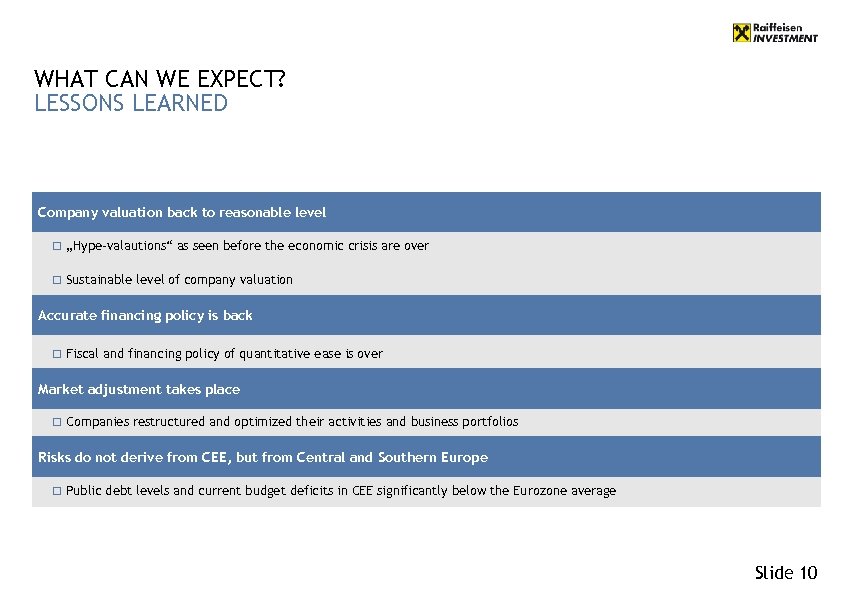 Raiffeisen INVESTMENT

WHAT CAN WE EXPECT?
LESSONS LEARNED

Company valuation back to reasonable level

□ „Hype-valautions“ as seen before the economic crisis are over

□ Sustainable level of company valuation

Accurate financing policy is back

□ Fiscal and financing policy of quantitative ease is over

Market adjustment takes place

□ Companies restructured and optimized their activities and business portfolios

Risks do not derive from CEE, but from Central and Southern Europe

□ Public debt levels and current budget deficits in CEE significantly below the Eurozone average

Slide 10